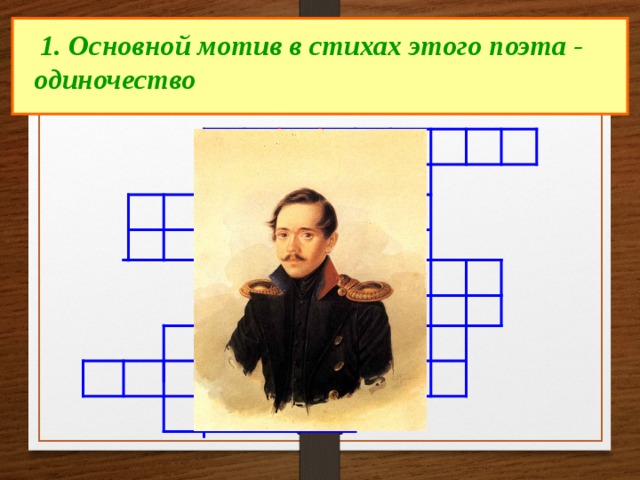 1. Основной мотив в стихах этого поэта - одиночество